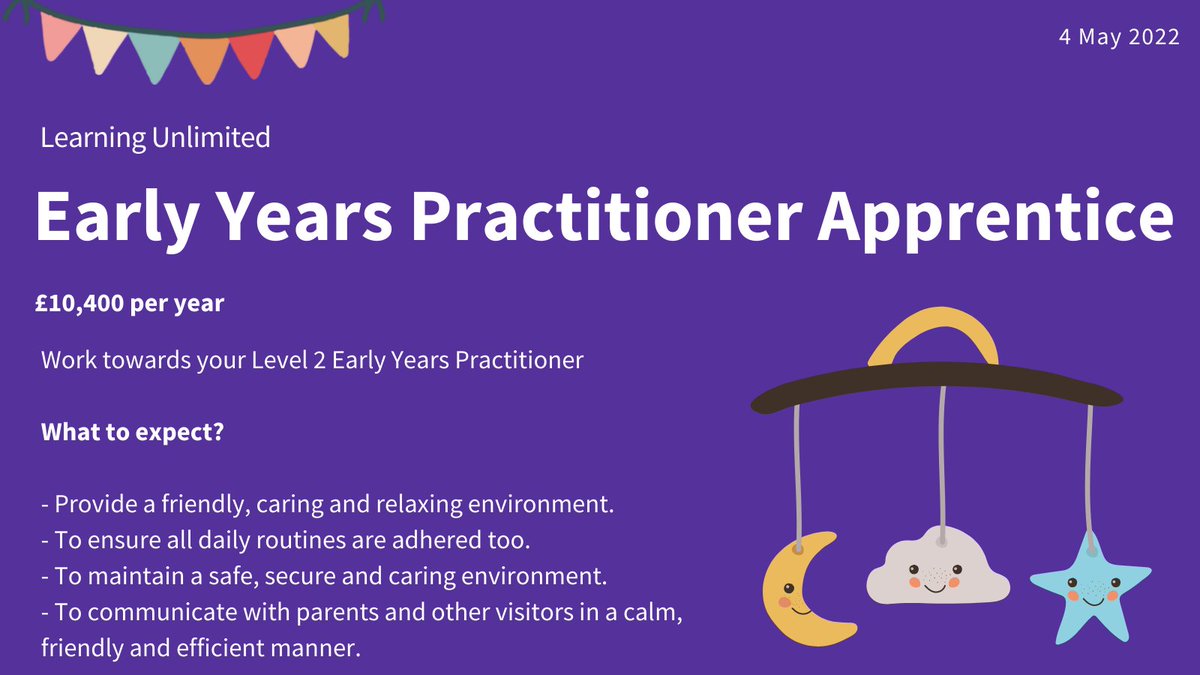 4 May 2022

Learning Unlimited

Early Years Practitioner Apprentice

£10,400 per year

Work towards your Level 2 Early Years Practitioner

What to expect?

- Provide a friendly, caring and relaxing environment.
- To ensure all daily routines are adhered too.
- To maintain a safe, secure and caring environment.
- To communicate with parents and other visitors in a calm, friendly and efficient manner.